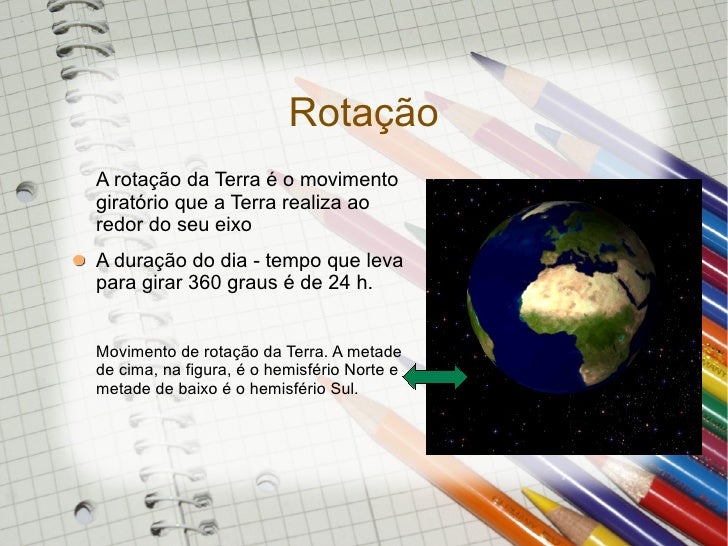 Rotação

A rotação da Terra é o movimento giratório que a Terra realiza ao redor do seu eixo

A duração do dia - tempo que leva para girar 360 graus é de 24 h.

Movimento de rotação da Terra. A metade de cima, na figura, é o hemisfério Norte e metade de baixo é o hemisfério Sul.